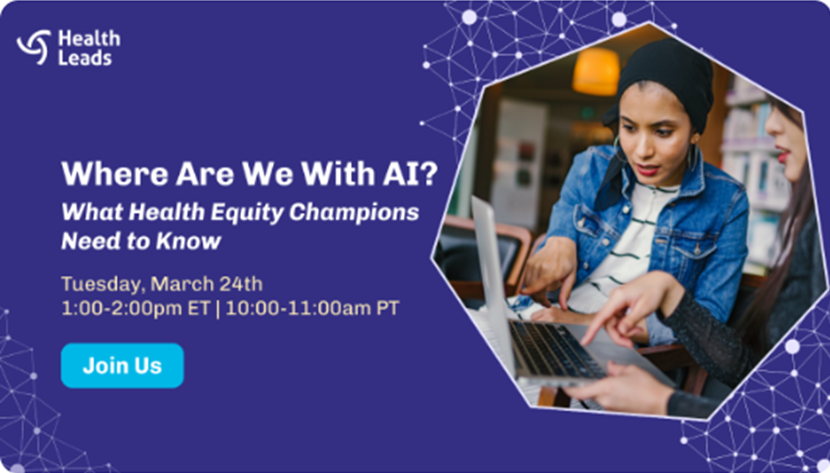 Health Leads

Where Are We With AI?

What Health Equity Champions Need to Know

Tuesday, March 24th
1:00-2:00pm ET | 10:00-11:00am PT

Join Us